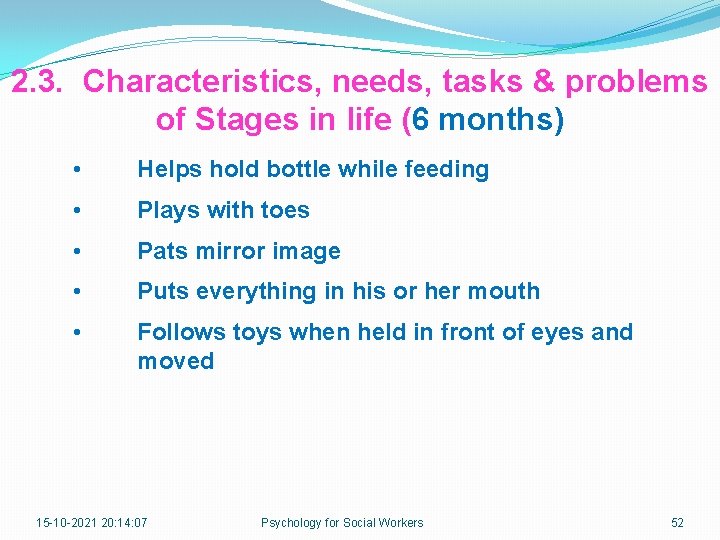 2.3. Characteristics, needs, tasks & problems of Stages in life (6 months)

• Helps hold bottle while feeding
• Plays with toes
• Pats mirror image
• Puts everything in his or her mouth
• Follows toys when held in front of eyes and moved

15-10-2021 20:14:07 Psychology for Social Workers 52